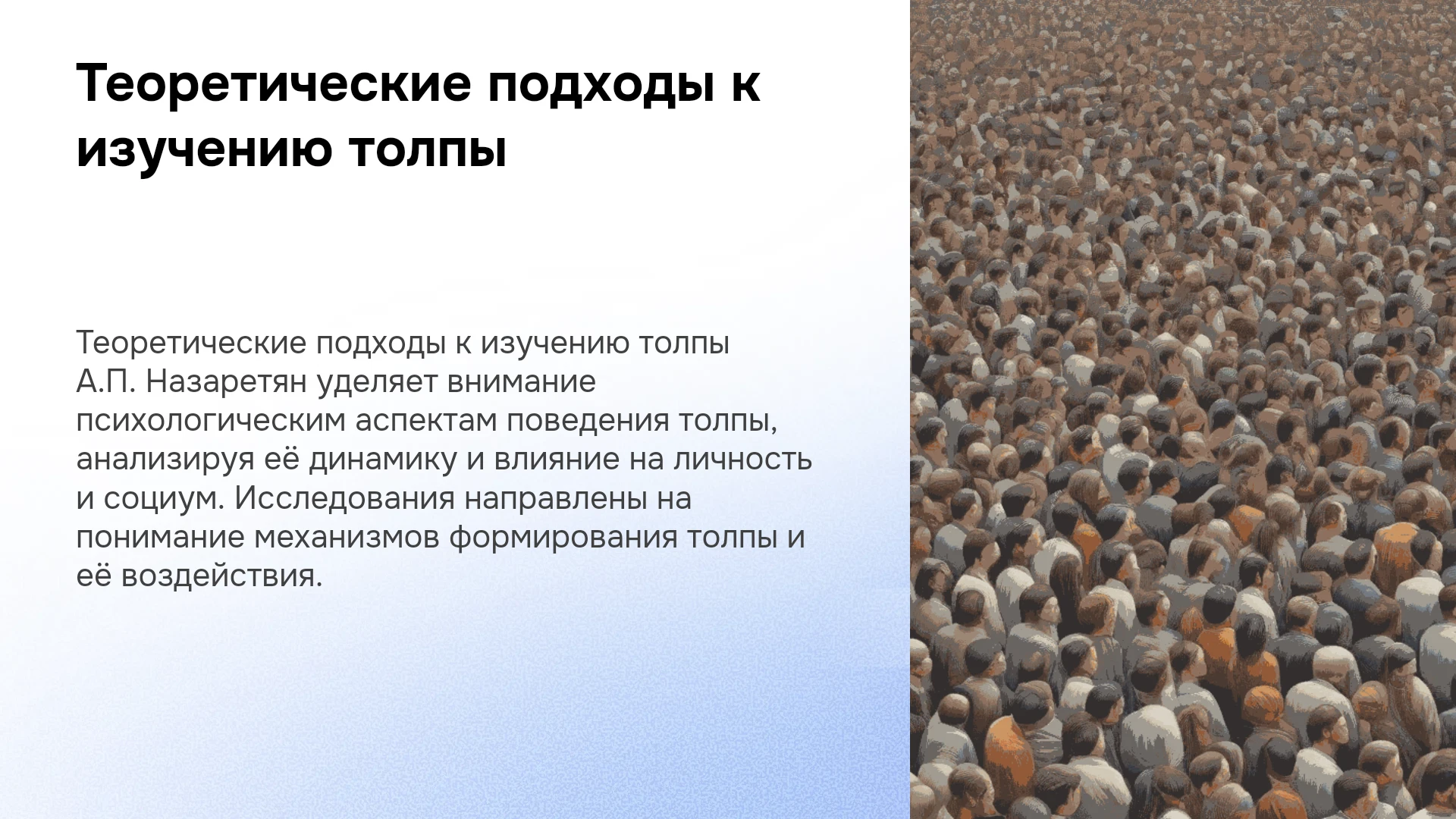 Теоретические подходы к изучению толпы

Теоретические подходы к изучению толпы А.П. Назаретян уделяет внимание психологическим аспектам поведения толпы, анализируя её динамику и влияние на личность и социум. Исследования направлены на понимание механизмов формирования толпы и её воздействия.